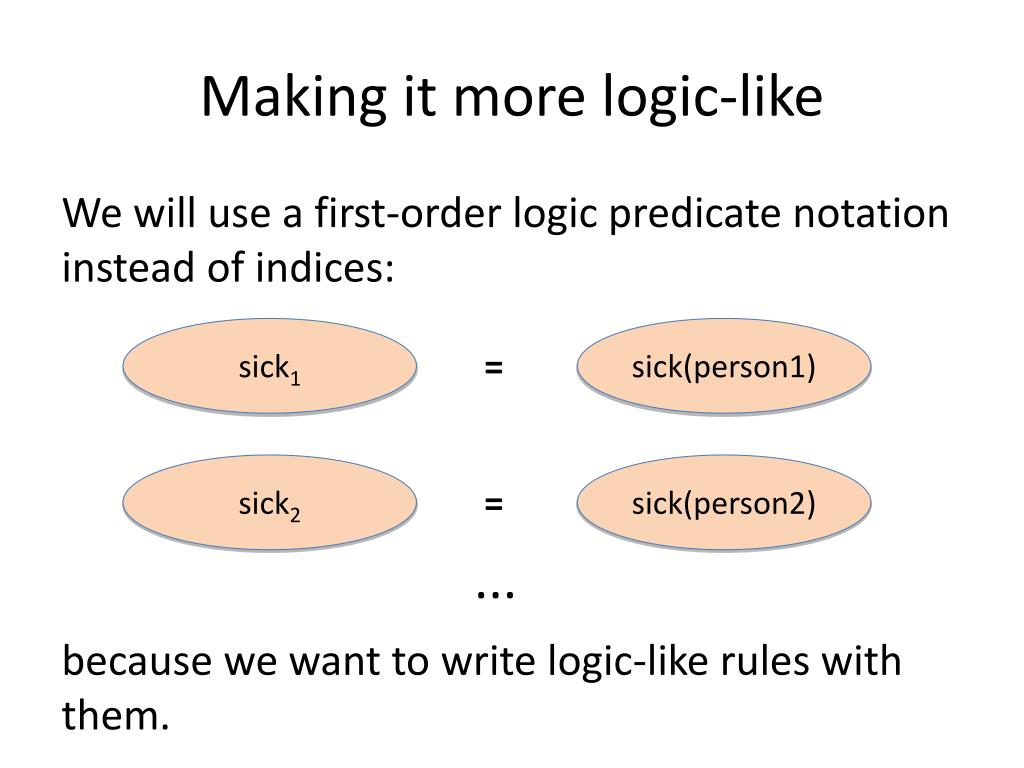 Making it more logic-like

We will use a first-order logic predicate notation instead of indices:

$sick_1$ = sick(person1)

$sick_2$ = sick(person2)

...

because we want to write logic-like rules with them.